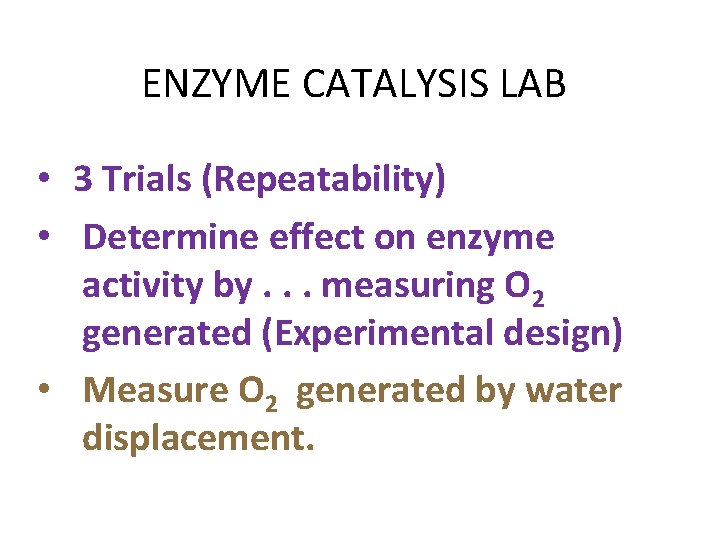 ENZYME CATALYSIS LAB

• 3 Trials (Repeatability)

• Determine effect on enzyme activity by . . . measuring $O_2$ generated (Experimental design)

• Measure $O_2$ generated by water displacement.